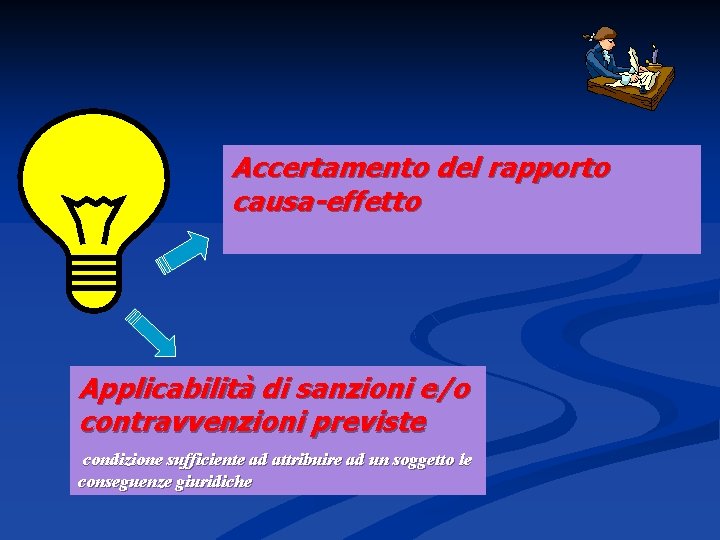 Accertamento del rapporto causa-effetto

Applicabilità di sanzioni e/o contravvenzioni previste

condizione sufficiente ad attribuire ad un soggetto le conseguenze giuridiche